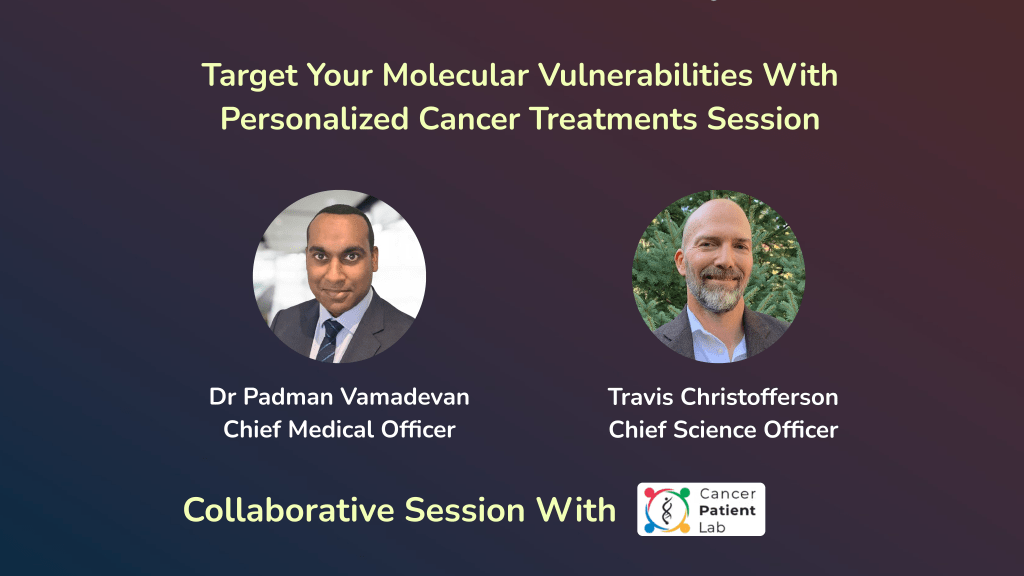 Target Your Molecular Vulnerabilities With Personalized Cancer Treatments Session

Dr Padman Vamadevan
Chief Medical Officer

Travis Christofferson
Chief Science Officer

Collaborative Session With

Cancer
Patient
Lab